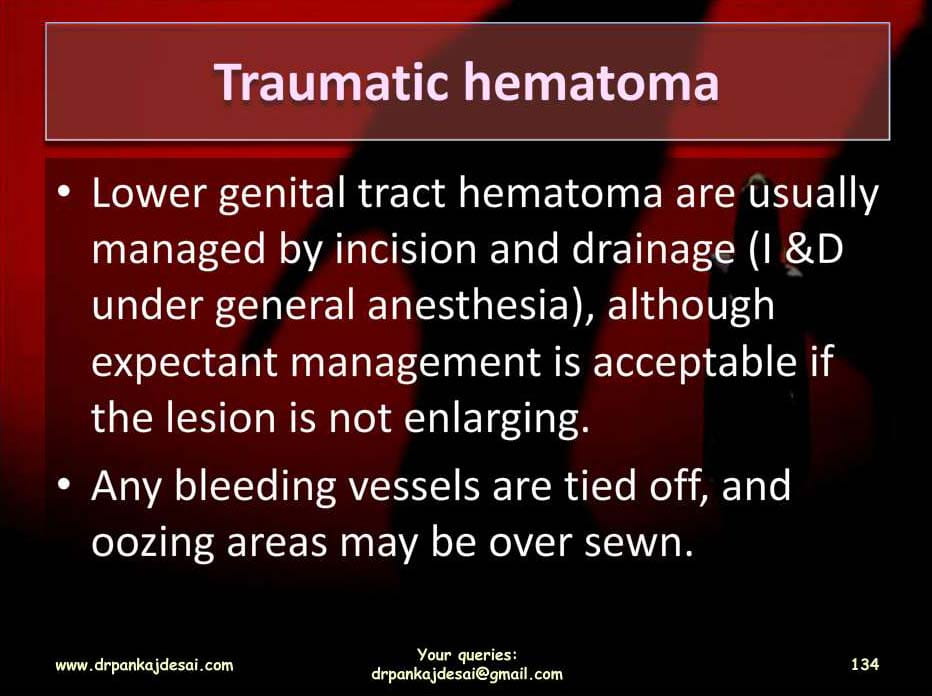 Traumatic hematoma

• Lower genital tract hematoma are usually managed by incision and drainage (I &D under general anesthesia), although expectant management is acceptable if the lesion is not enlarging.

• Any bleeding vessels are tied off, and oozing areas may be over sewn.

www.drpankajdesai.com

Your queries:
drpankajdesai@gmail.com

134